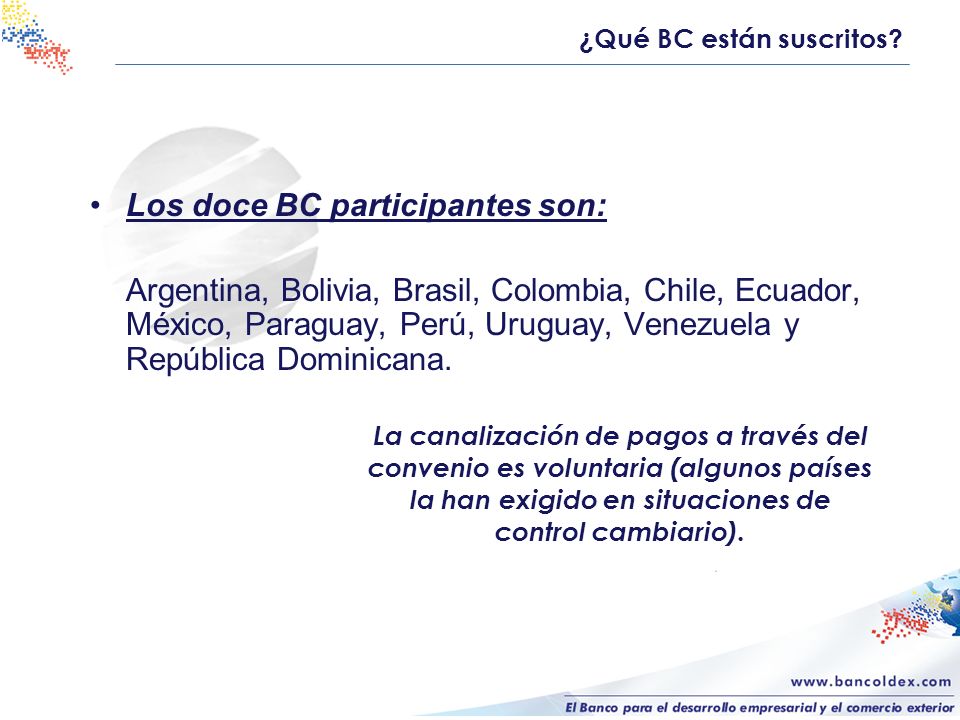 ¿Qué BC están suscritos?

• Los doce BC participantes son:

Argentina, Bolivia, Brasil, Colombia, Chile, Ecuador, México, Paraguay, Perú, Uruguay, Venezuela y República Dominicana.

La canalización de pagos a través del convenio es voluntaria (algunos países la han exigido en situaciones de control cambiario).

www.bancoldex.com

El Banco para el desarrollo empresarial y el comercio exterior